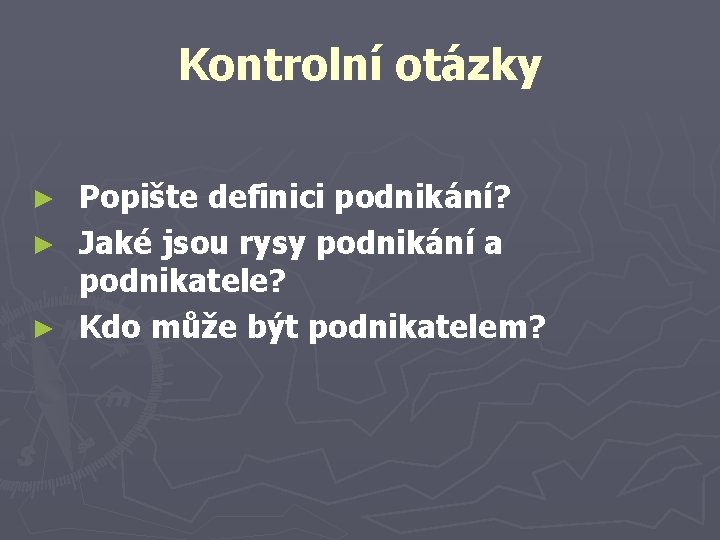 Kontrolní otázky

► Popište definici podnikání?
► Jaké jsou rysy podnikání a podnikatele?
► Kdo může být podnikatelem?